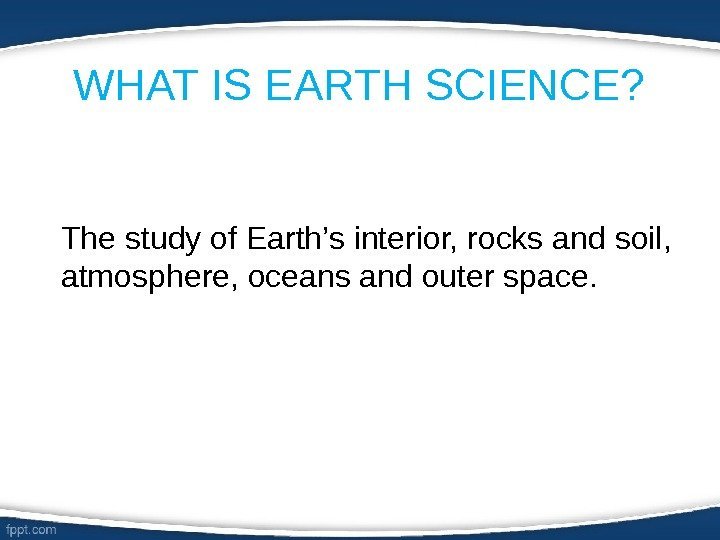 WHAT IS EARTH SCIENCE?

The study of Earth’s interior, rocks and soil, atmosphere, oceans and outer space.

fppt.com